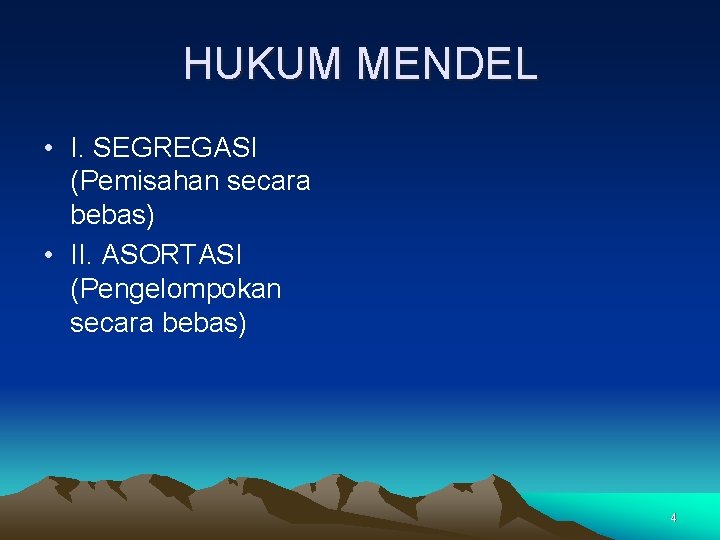 HUKUM MENDEL

• I. SEGREGASI (Pemisahan secara bebas)
• II. ASORTASI (Pengelompokan secara bebas)

4